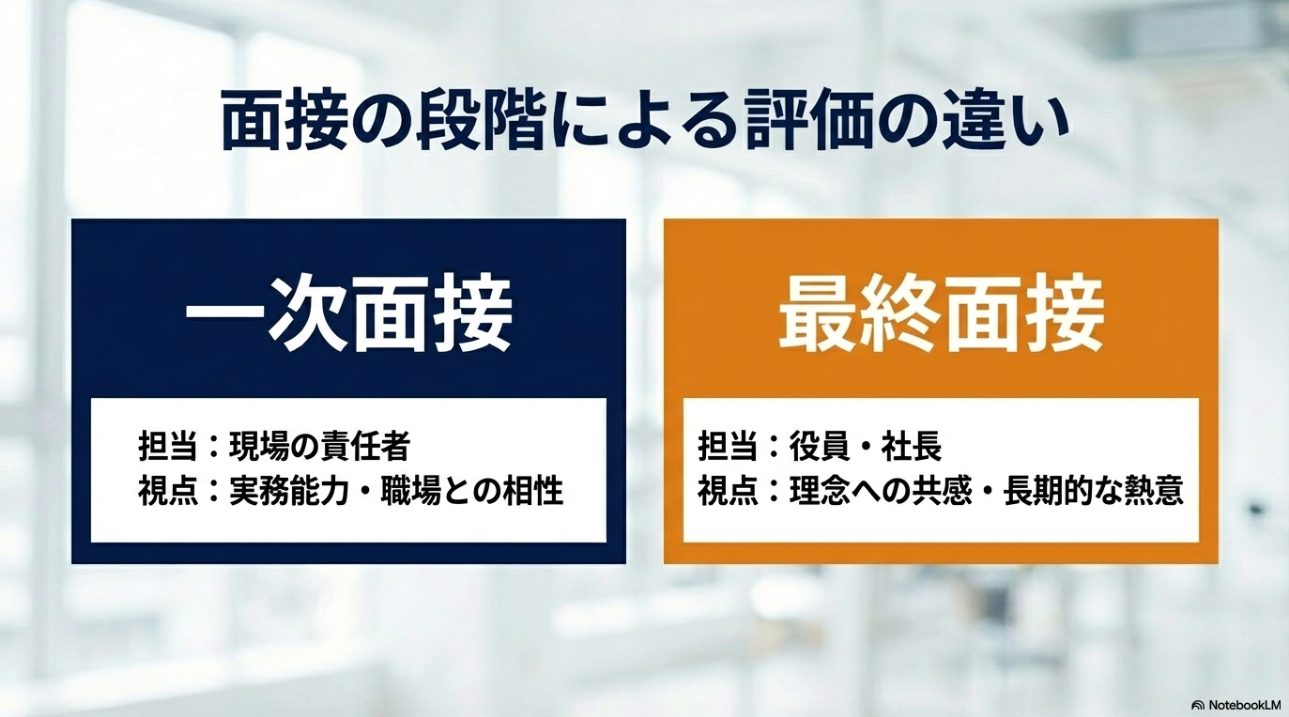 面接の段階による評価の違い

一次面接

担当：現場の責任者
視点：実務能力・職場との相性

最終面接

担当：役員・社長
視点：理念への共感・長期的な熱意

NotebookLM